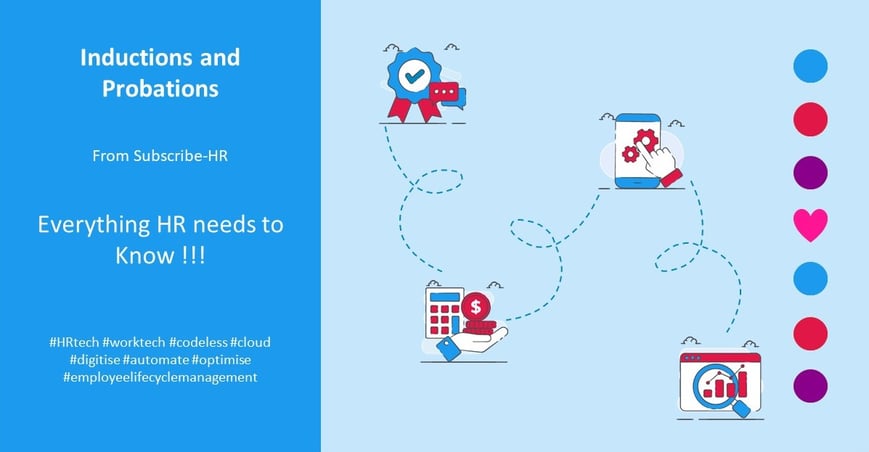 Inductions and Probations

From Subscribe-HR

Everything HR needs to Know !!!

#HRtech #worktech #codeless #cloud #digitise #automate #optimise #employeelifecyclemanagement

$